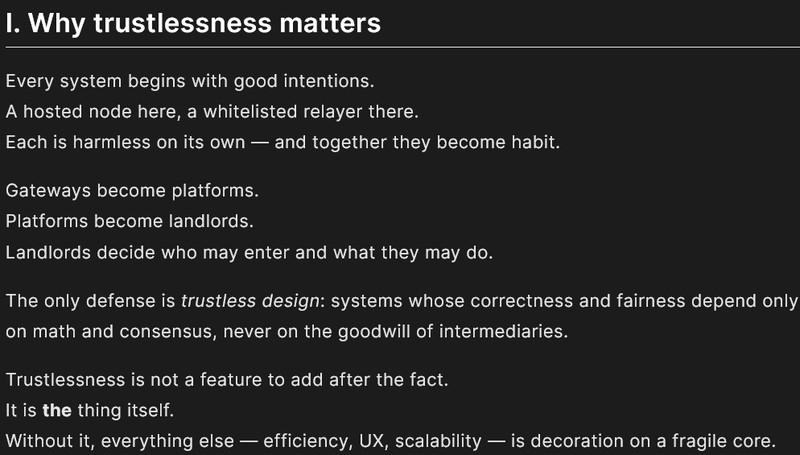 I. Why trustlessness matters

Every system begins with good intentions.
A hosted node here, a whitelisted relayer there.
Each is harmless on its own — and together they become habit.

Gateways become platforms.
Platforms become landlords.
Landlords decide who may enter and what they may do.

The only defense is trustless design: systems whose correctness and fairness depend only on math and consensus, never on the goodwill of intermediaries.

Trustlessness is not a feature to add after the fact.
It is the thing itself.
Without it, everything else — efficiency, UX, scalability — is decoration on a fragile core.